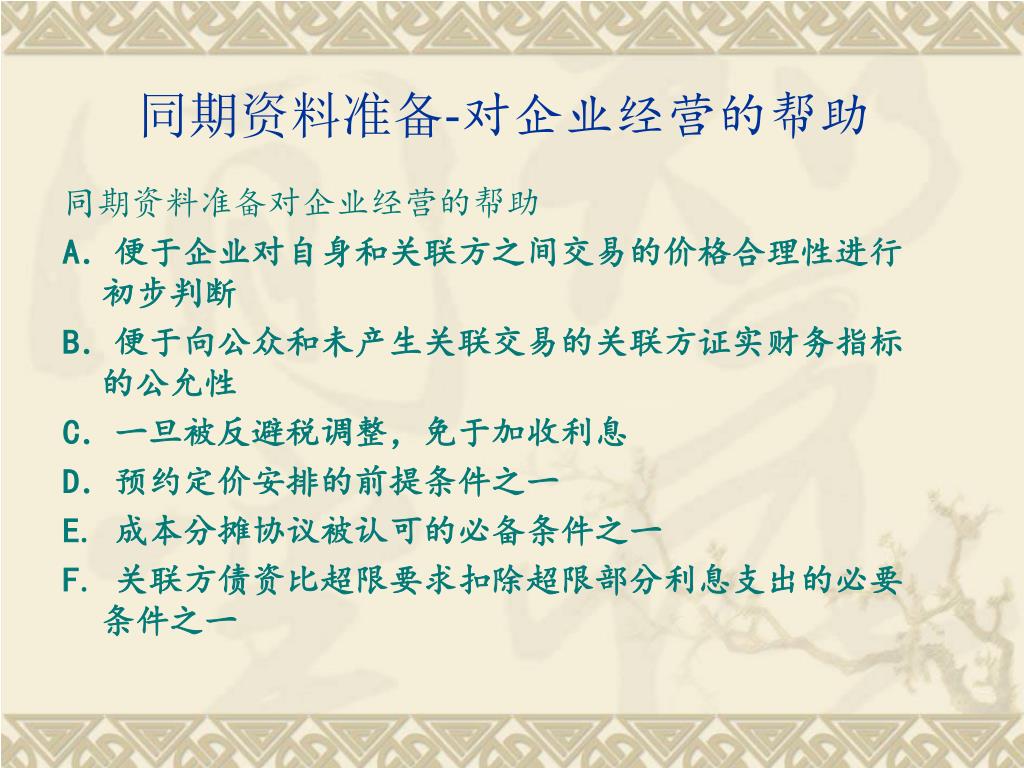 同期资料准备-对企业经营的帮助

同期资料准备对企业经营的帮助

A. 便于企业对自身和关联方之间交易的价格合理性进行初步判断

B. 便于向公众和未产生关联交易的关联方证实财务指标的公允性

C. 一旦被反避税调整，免于加收利息

D. 预约定价安排的前提条件之一

E. 成本分摊协议被认可的必备条件之一

F. 关联方债资比超限要求扣除超限部分利息支出的必要条件之一